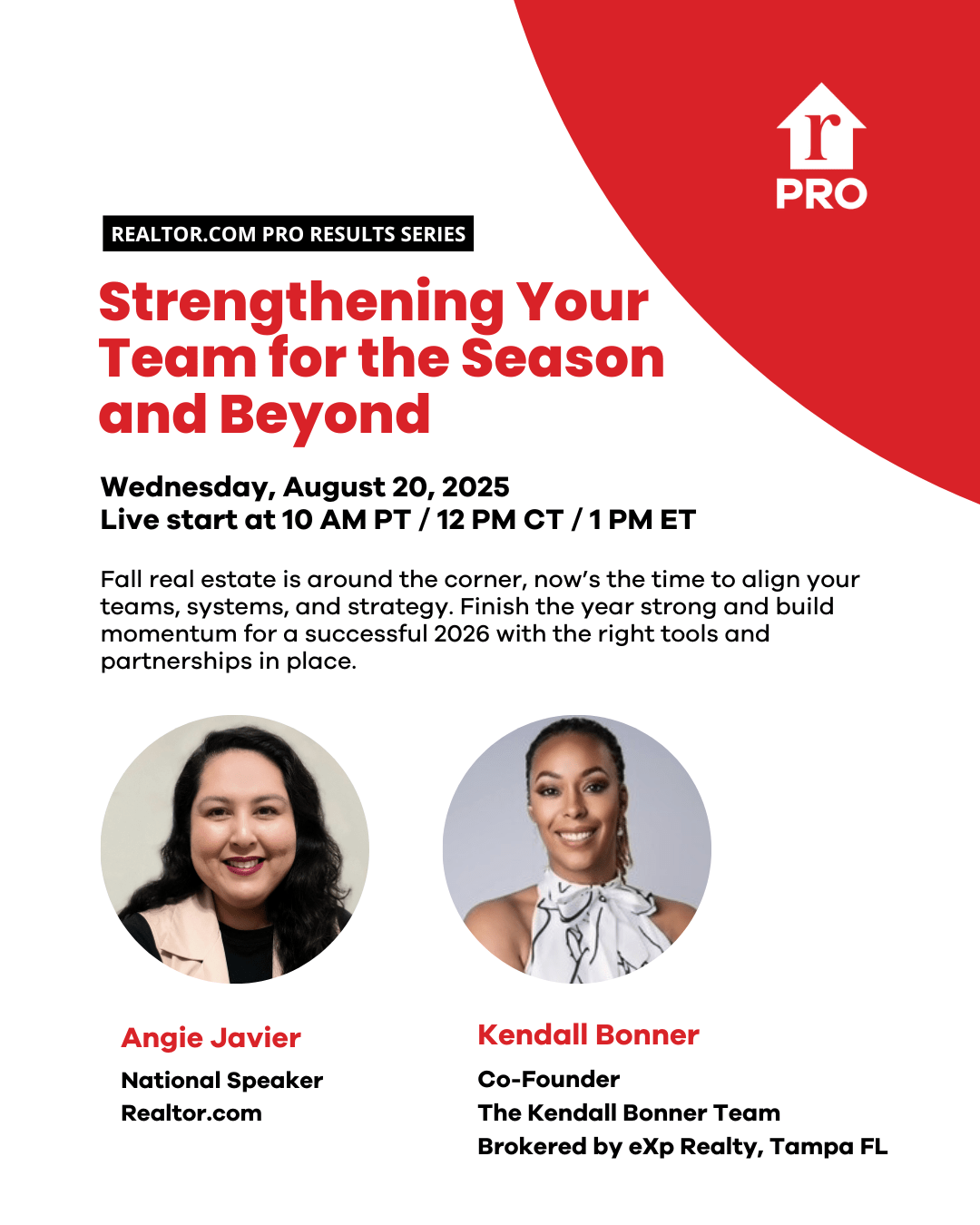 r
PRO

REALTOR.COM PRO RESULTS SERIES

Strengthening Your Team for the Season and Beyond

Wednesday, August 20, 2025
Live start at 10 AM PT / 12 PM CT / 1 PM ET

Fall real estate is around the corner, now's the time to align your teams, systems, and strategy. Finish the year strong and build momentum for a successful 2026 with the right tools and partnerships in place.

Angie Javier
National Speaker
Realtor.com

Kendall Bonner
Co-Founder
The Kendall Bonner Team
Brokered by eXp Realty, Tampa FL